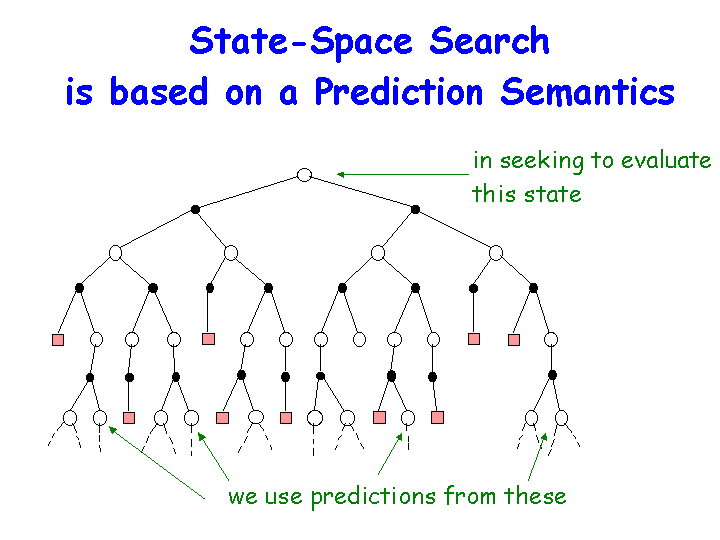 State-Space Search
is based on a Prediction Semantics

in seeking to evaluate this state

we use predictions from these